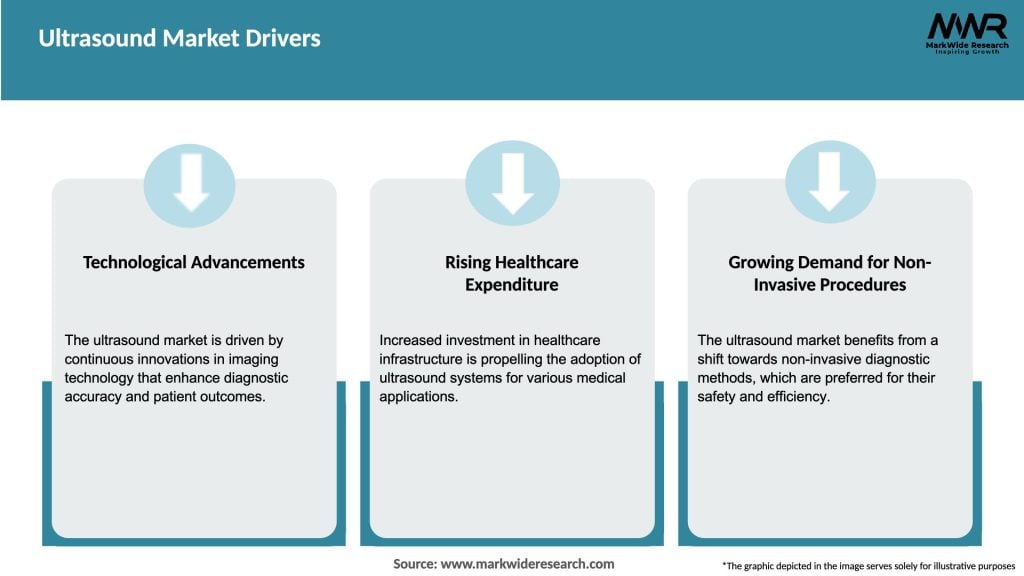 Ultrasound Market Drivers

MWR
MarkWide Research
Inspiring Growth

Technological Advancements

The ultrasound market is driven by continuous innovations in imaging technology that enhance diagnostic accuracy and patient outcomes.

Rising Healthcare Expenditure

Increased investment in healthcare infrastructure is propelling the adoption of ultrasound systems for various medical applications.

Growing Demand for Non-Invasive Procedures

The ultrasound market benefits from a shift towards non-invasive diagnostic methods, which are preferred for their safety and efficiency.

Source: www.markwideresearch.com

*The graphic depicted in the image serves solely for illustrative purposes